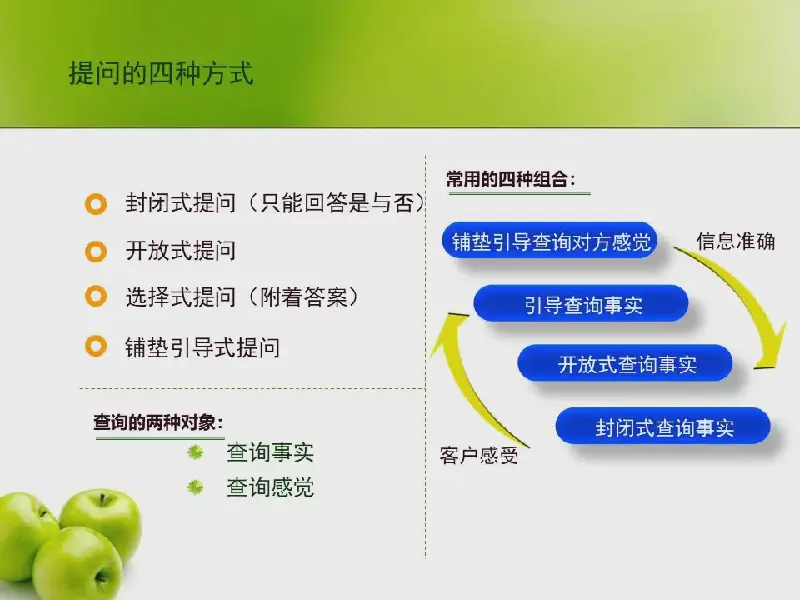 提问的四种方式

封闭式提问（只能回答是与否）

开放式提问

选择式提问（附着答案）

铺垫引导式提问

查询的两种对象：

查询事实

查询感觉

常用的四种组合：

铺垫引导查询对方感觉

信息准确

引导查询事实

开放式查询事实

封闭式查询事实

客户感受